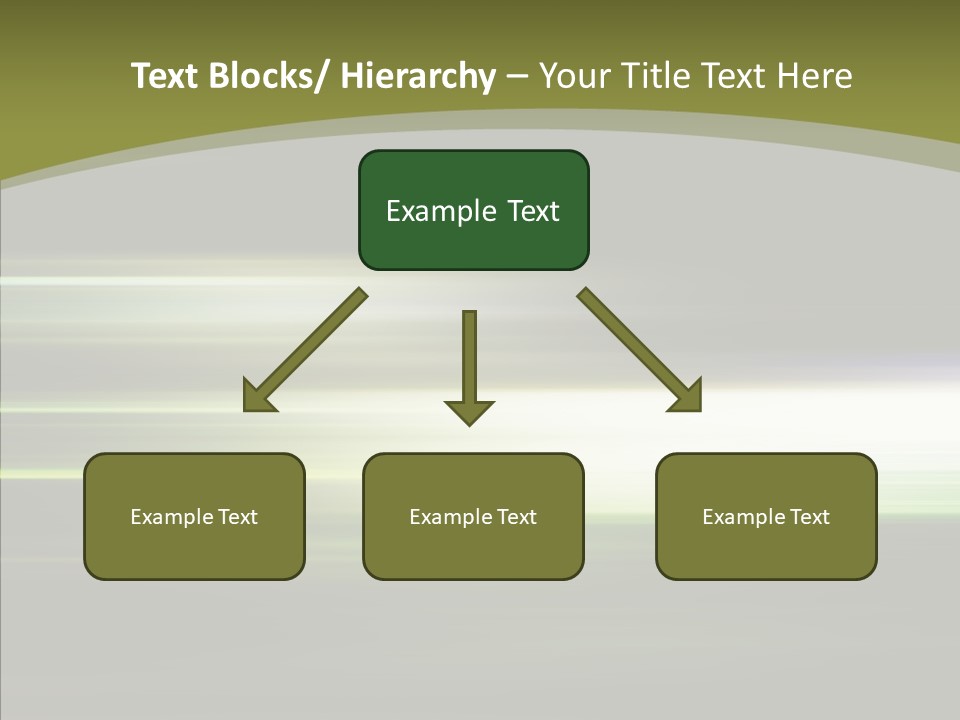 Text Blocks/ Hierarchy – Your Title Text Here

Example Text

Example Text

Example Text

Example Text